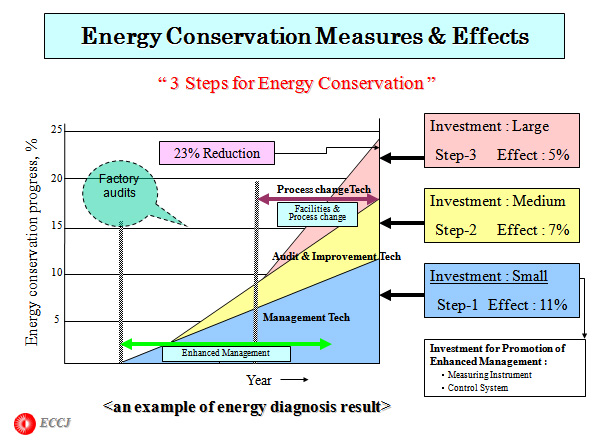 Energy Conservation Measures & Effects

“ 3 Steps for Energy Conservation ”

Energy conservation progress, %

25
20
15
10
5

23% Reduction

Factory audits

Process changeTech

Facilities & Process change

Audit & Improvement Tech

Management Tech

Enhanced Management

Year

Investment : Large
Step-3 Effect : 5%

Investment : Medium
Step-2 Effect : 7%

Investment : Small
Step-1 Effect : 11%

Investment for Promotion of Enhanced Management :
・Measuring Instrument
・Control System

<an example of energy diagnosis result>

ECCJ